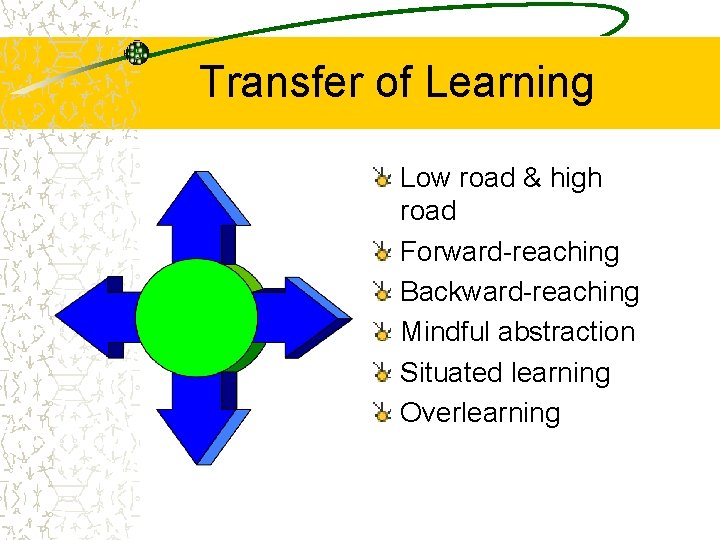 Transfer of Learning

Low road & high road
Forward-reaching
Backward-reaching
Mindful abstraction
Situated learning
Overlearning